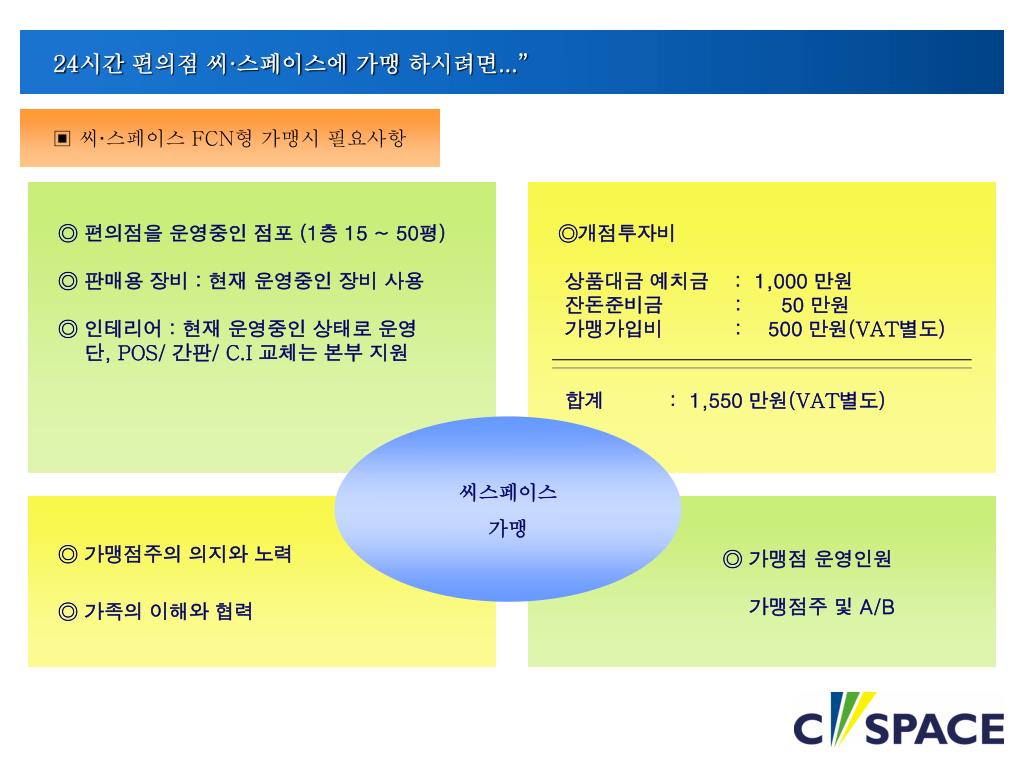 24시간 편의점 씨·스페이스에 가맹 하시려면...”

▣ 씨·스페이스 FCN형 가맹시 필요사항

◎ 편의점을 운영중인 점포 (1층 15 ~ 50평)

◎ 판매용 장비 : 현재 운영중인 장비 사용

◎ 인테리어 : 현재 운영중인 상태로 운영
단, POS/ 간판/ C.I 교체는 본부 지원

◎개점투자비

상품대금 예치금 : 1,000 만원
잔돈준비금 : 50 만원
가맹가입비 : 500 만원(VAT별도)

합계 : 1,550 만원(VAT별도)

씨스페이스
가맹

◎ 가맹점주의 의지와 노력

◎ 가족의 이해와 협력

◎ 가맹점 운영인원

가맹점주 및 A/B

C SPACE